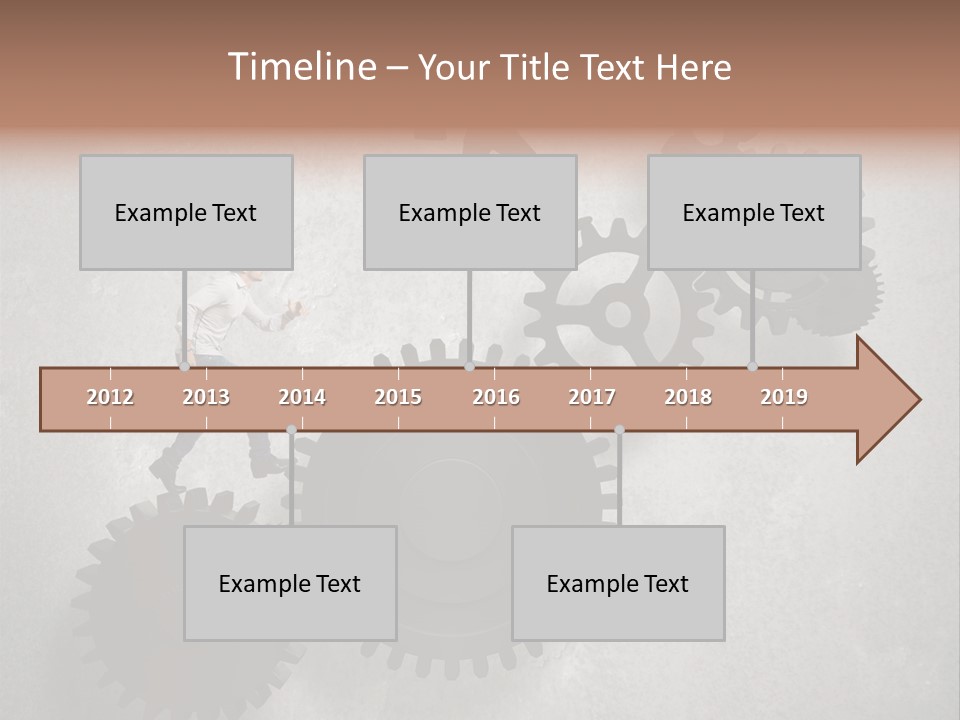 Timeline – Your Title Text Here

Example Text

Example Text

Example Text

2012 2013 2014 2015 2016 2017 2018 2019

Example Text

Example Text